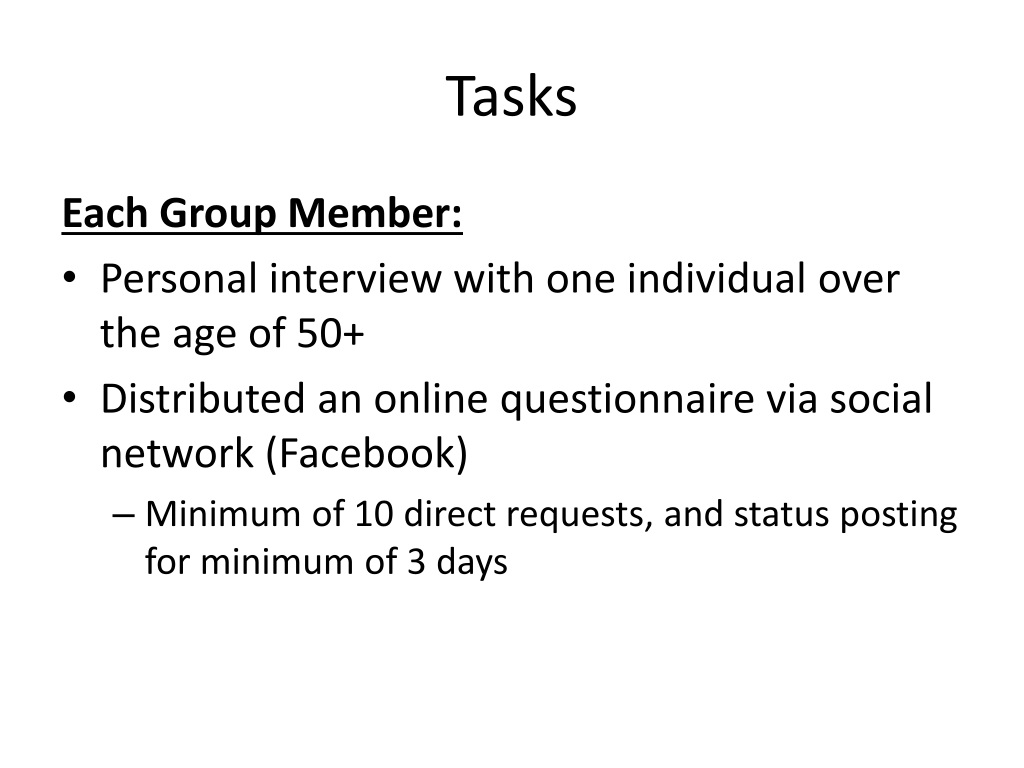 Tasks

Each Group Member:

• Personal interview with one individual over the age of 50+
• Distributed an online questionnaire via social network (Facebook)
  – Minimum of 10 direct requests, and status posting for minimum of 3 days